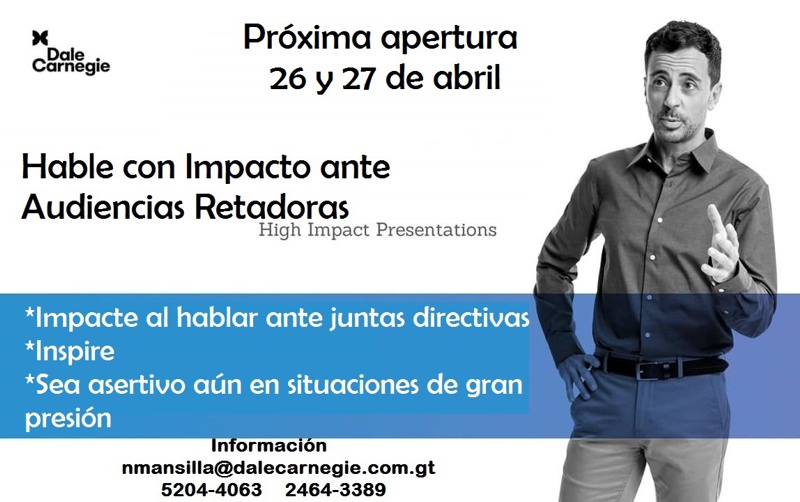 Dale Carnegie

Próxima apertura
26 y 27 de abril

Hable con Impacto ante Audiencias Retadoras
High Impact Presentations

*Impacte al hablar ante juntas directivas
*Inspire
*Sea asertivo aún en situaciones de gran presión

Información
nmansilla@dalecarnegie.com.gt
5204-4063 2464-3389